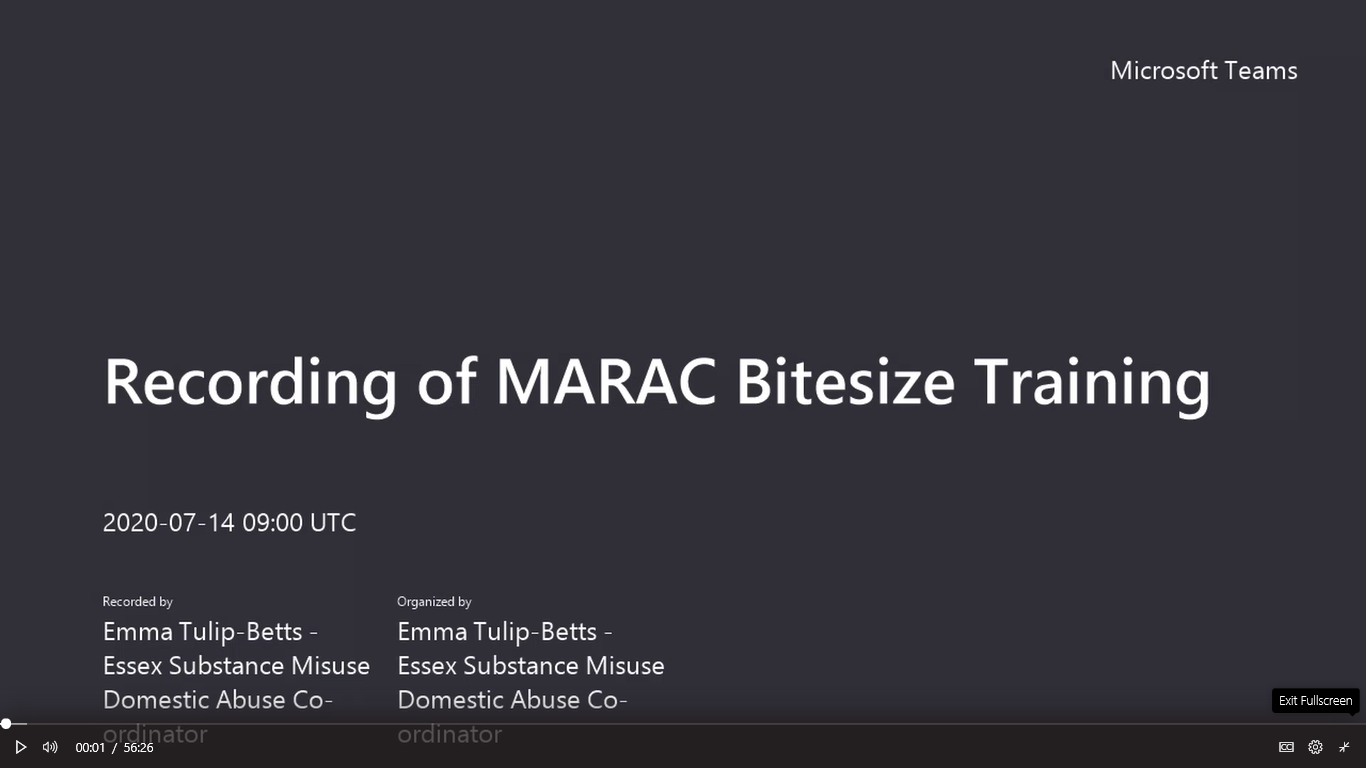 Microsoft Teams

Recording of MARAC Bitesize Training

2020-07-14 09:00 UTC

Recorded by
Emma Tulip-Betts - Essex Substance Misuse Domestic Abuse Co-ordinator

Organized by
Emma Tulip-Betts - Essex Substance Misuse Domestic Abuse Co-ordinator

Exit Fullscreen

00:01 / 56:26